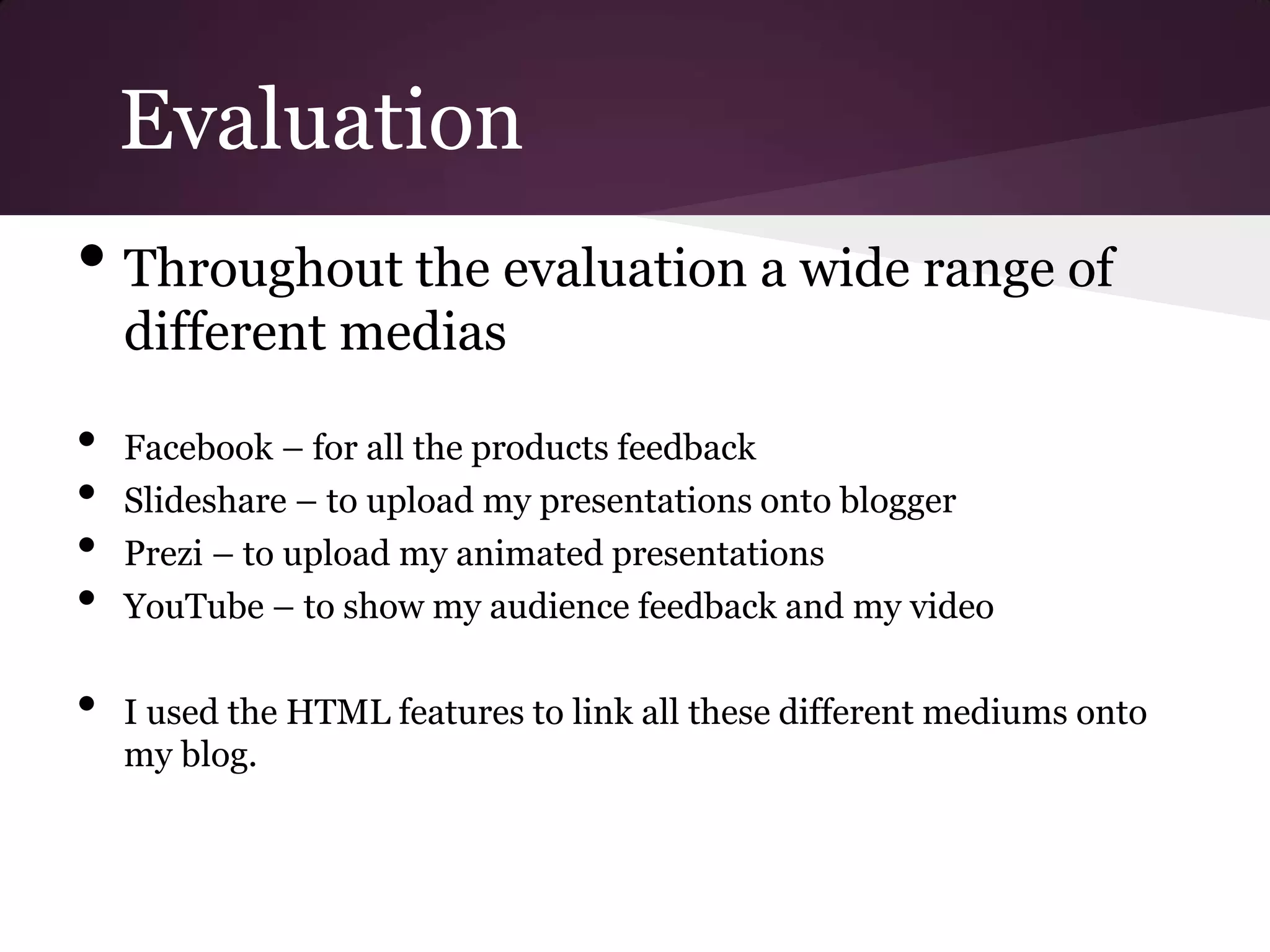 Evaluation

• Throughout the evaluation a wide range of different medias

• Facebook – for all the products feedback
• Slideshare – to upload my presentations onto blogger
• Prezi – to upload my animated presentations
• YouTube – to show my audience feedback and my video

• I used the HTML features to link all these different mediums onto my blog.